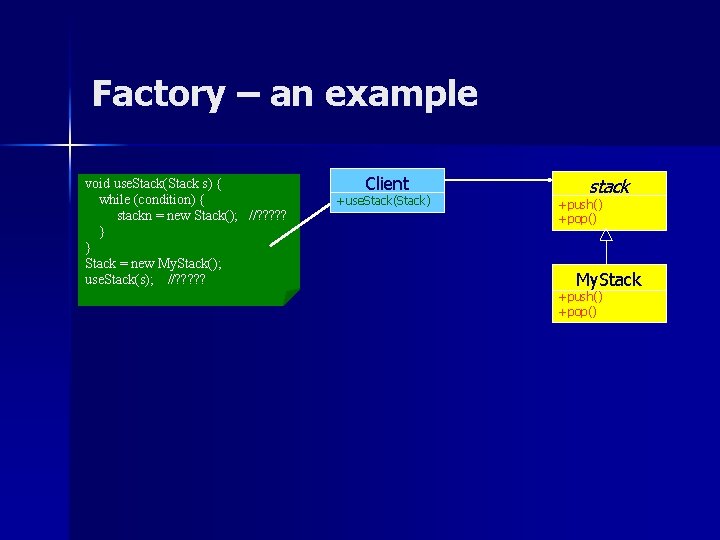 Factory – an example

void useStack(Stack s) {
while (condition) {
stackn = new Stack(); //?????
}
}
Stack = new MyStack();
useStack(s); //?????

Client
+useStack(Stack)

stack
+push()
+pop()

MyStack
+push()
+pop()